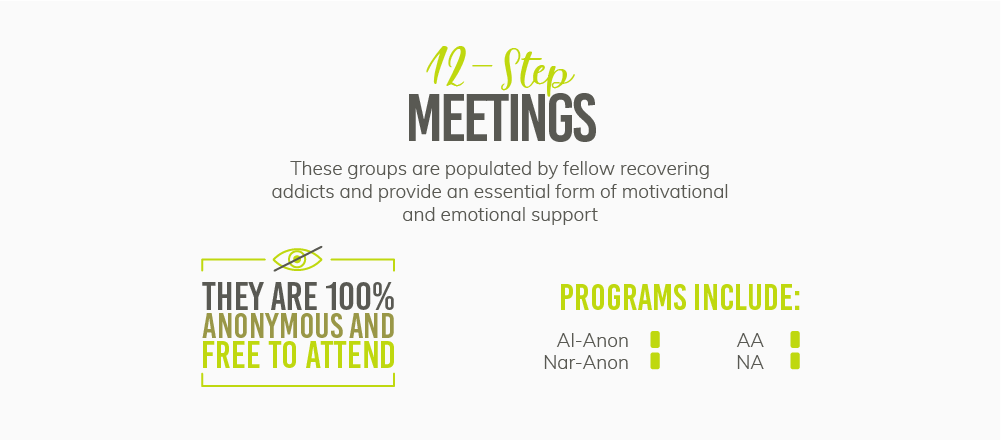 12-Step
MEETINGS

These groups are populated by fellow recovering addicts and provide an essential form of motivational and emotional support

THEY ARE 100% ANONYMOUS AND FREE TO ATTEND

PROGRAMS INCLUDE:

Al-Anon
Nar-Anon
AA
NA